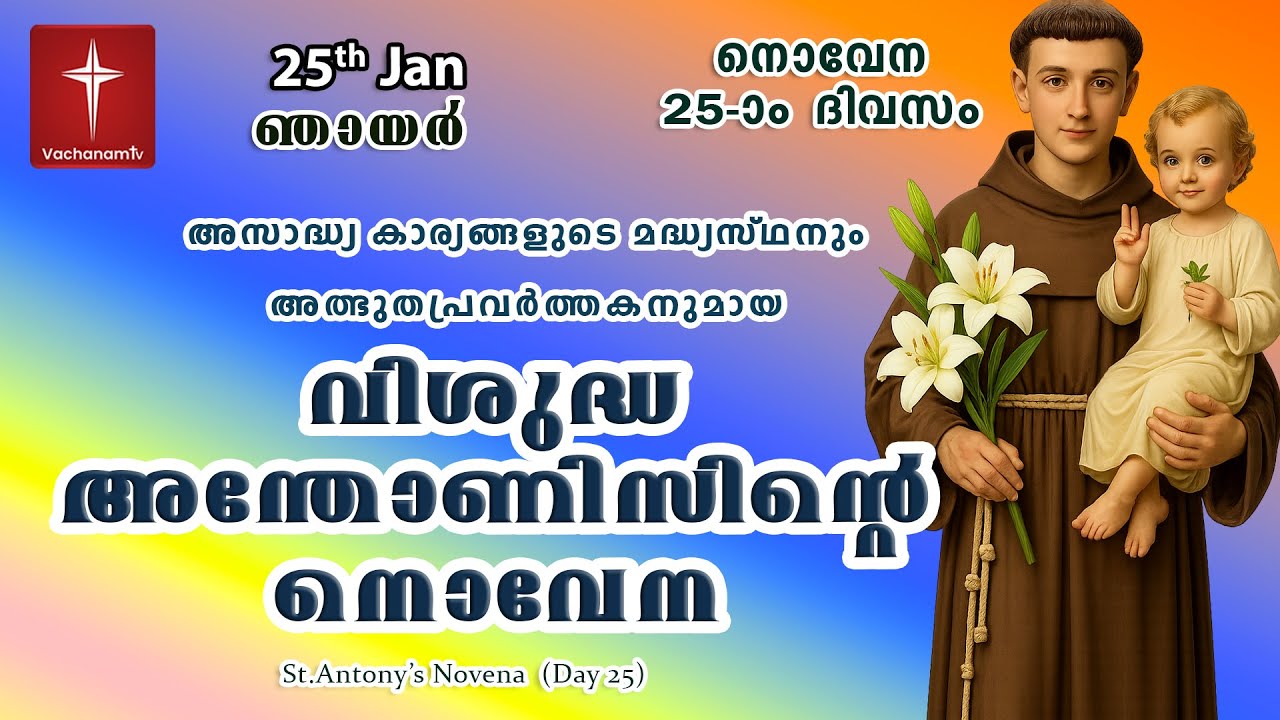 Vachanamtv

25th Jan
ഞായർ

നൊവേന
25-ാം ദിവസം

അസാദ്ധ്യ കാര്യങ്ങളുടെ മദ്ധ്യസ്ഥനും
അത്ഭുതപ്രവർത്തകനുമായ

വിശുദ്ധ
അന്തോണിസിന്റെ
നൊവേന

St.Antony's Novena (Day 25)